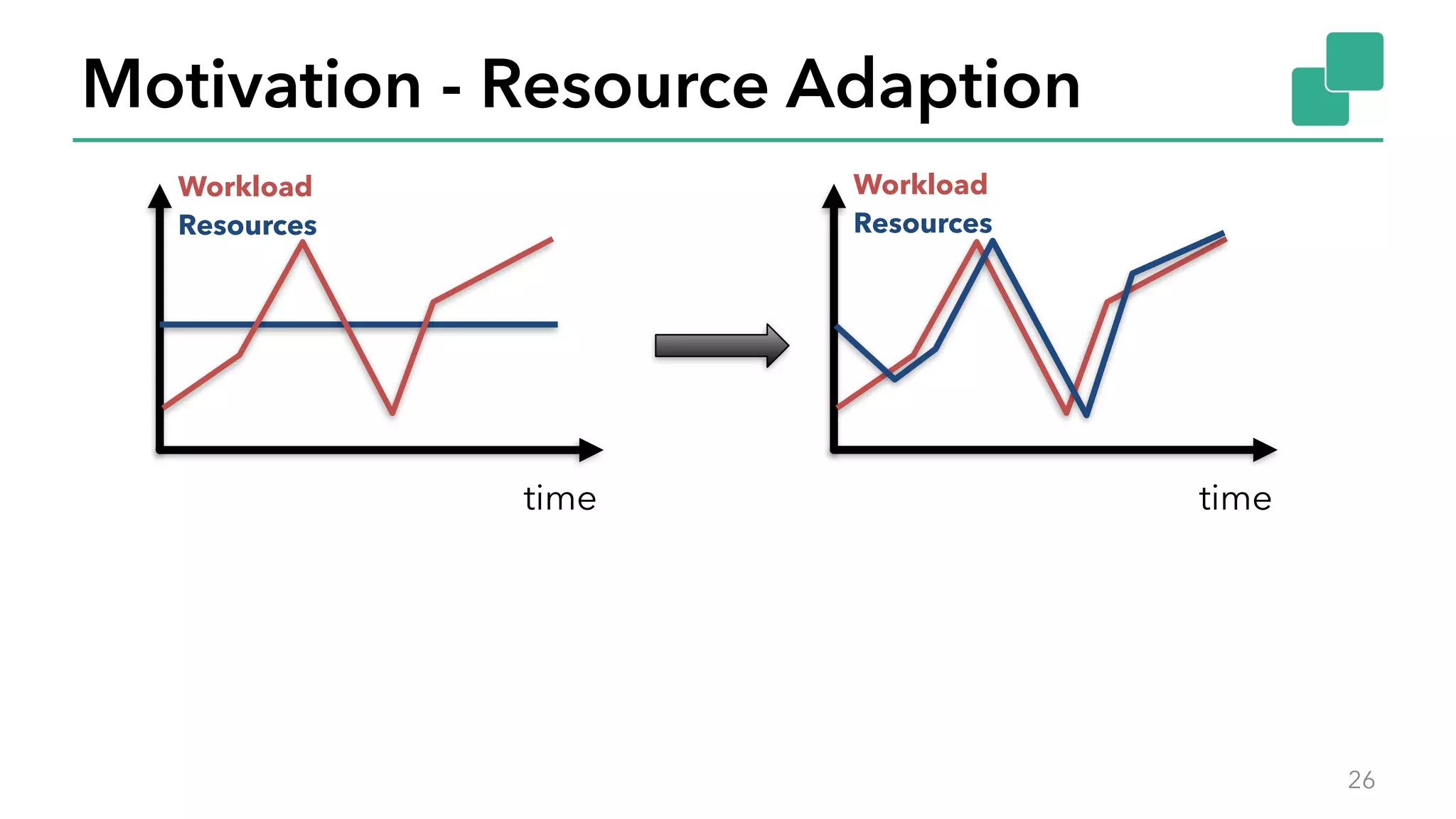 Motivation - Resource Adaption

Workload
Resources

time

Workload
Resources

time

26